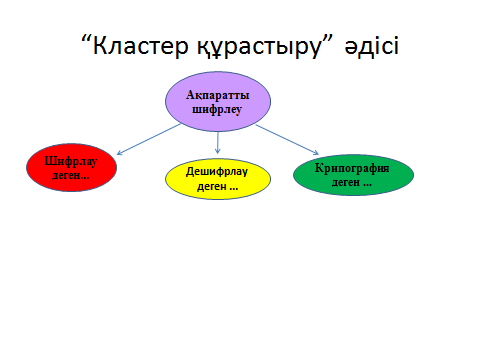 “Кластер құрастыру” әдісі

Ақпаратты шифрлеу

Шифрлау деген...

Дешифрлау деген ...

Крипография деген ...